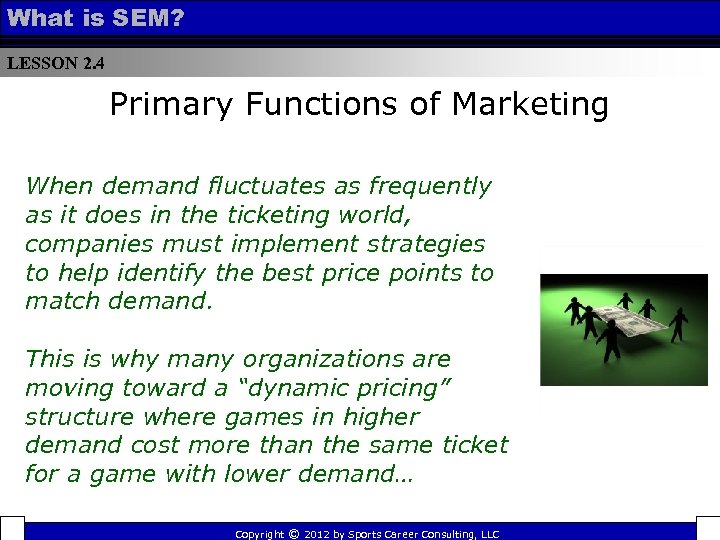 What is SEM?

LESSON 2.4

Primary Functions of Marketing

When demand fluctuates as frequently as it does in the ticketing world, companies must implement strategies to help identify the best price points to match demand.

This is why many organizations are moving toward a “dynamic pricing” structure where games in higher demand cost more than the same ticket for a game with lower demand…

Copyright © 2012 by Sports Career Consulting, LLC